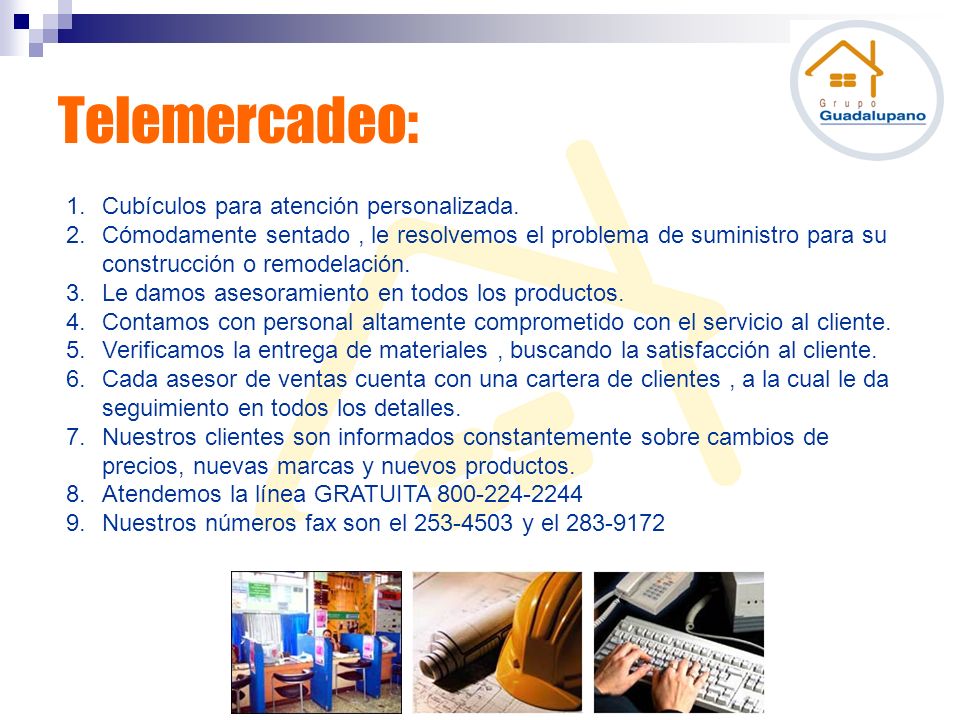 Grupo
Guadalupano

Telemercadeo:

1. Cubículos para atención personalizada.
2. Cómodamente sentado , le resolvemos el problema de suministro para su construcción o remodelación.
3. Le damos asesoramiento en todos los productos.
4. Contamos con personal altamente comprometido con el servicio al cliente.
5. Verificamos la entrega de materiales , buscando la satisfacción al cliente.
6. Cada asesor de ventas cuenta con una cartera de clientes , a la cual le da seguimiento en todos los detalles.
7. Nuestros clientes son informados constantemente sobre cambios de precios, nuevas marcas y nuevos productos.
8. Atendemos la línea GRATUITA 800-224-2244
9. Nuestros números fax son el 253-4503 y el 283-9172